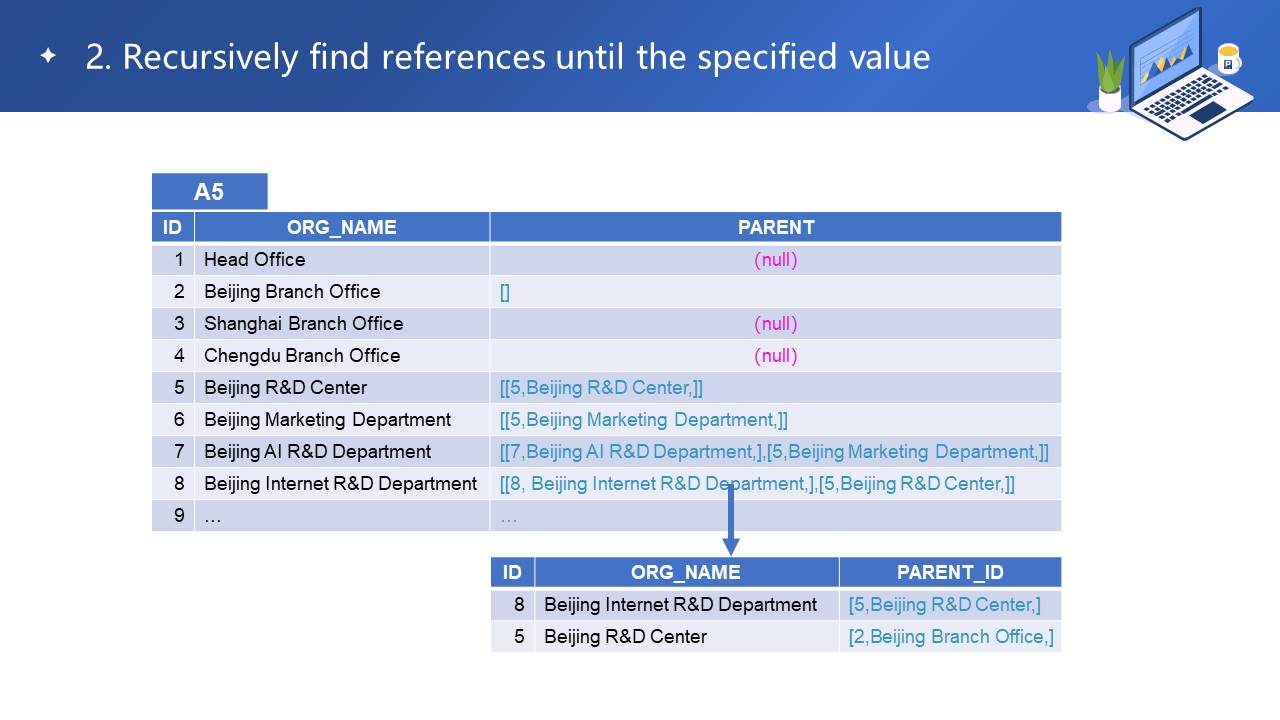 2. Recursively find references until the specified value

A5

| ID | ORG_NAME | PARENT |
|---|---|---|
| 1 | Head Office | (null) |
| 2 | Beijing Branch Office | [] |
| 3 | Shanghai Branch Office | (null) |
| 4 | Chengdu Branch Office | (null) |
| 5 | Beijing R&D Center | [[5,Beijing R&D Center,]] |
| 6 | Beijing Marketing Department | [[5,Beijing Marketing Department,]] |
| 7 | Beijing AI R&D Department | [[7,Beijing AI R&D Department,],[5,Beijing Marketing Department,]] |
| 8 | Beijing Internet R&D Department | [[8, Beijing Internet R&D Department,],[5,Beijing R&D Center,]] |
| 9 | … | … |

| ID | ORG_NAME | PARENT_ID |
|---|---|---|
| 8 | Beijing Internet R&D Department | [5,Beijing R&D Center,] |
| 5 | Beijing R&D Center | [2,Beijing Branch Office,] |